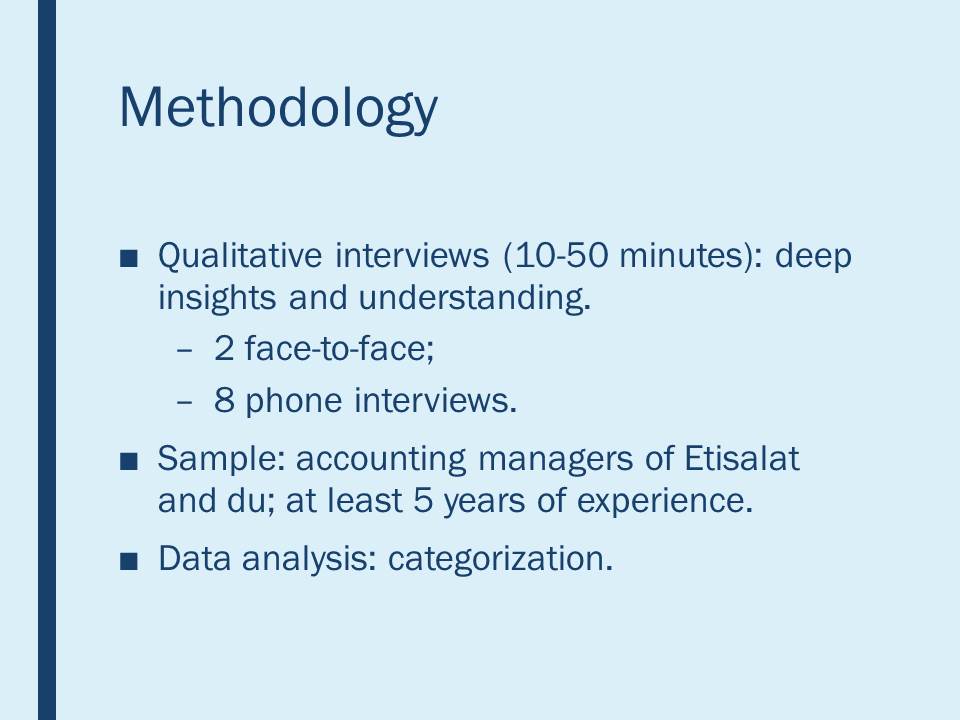 Methodology

■ Qualitative interviews (10-50 minutes): deep insights and understanding.
– 2 face-to-face;
– 8 phone interviews.

■ Sample: accounting managers of Etisalat and du; at least 5 years of experience.

■ Data analysis: categorization.